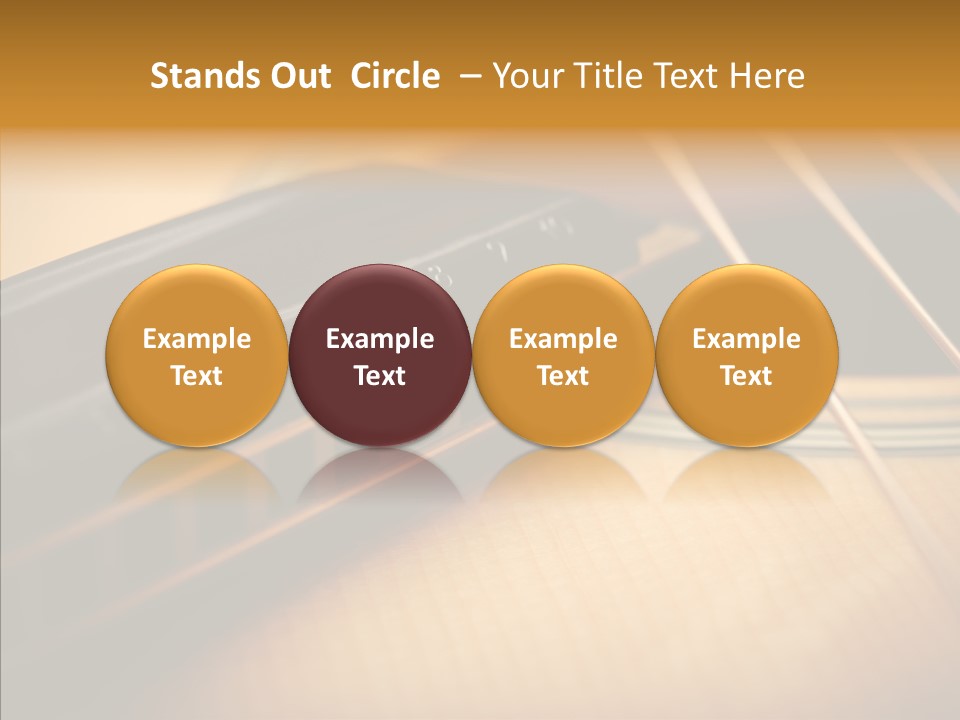 Stands Out Circle – Your Title Text Here

Example Text

Example Text

Example Text

Example Text